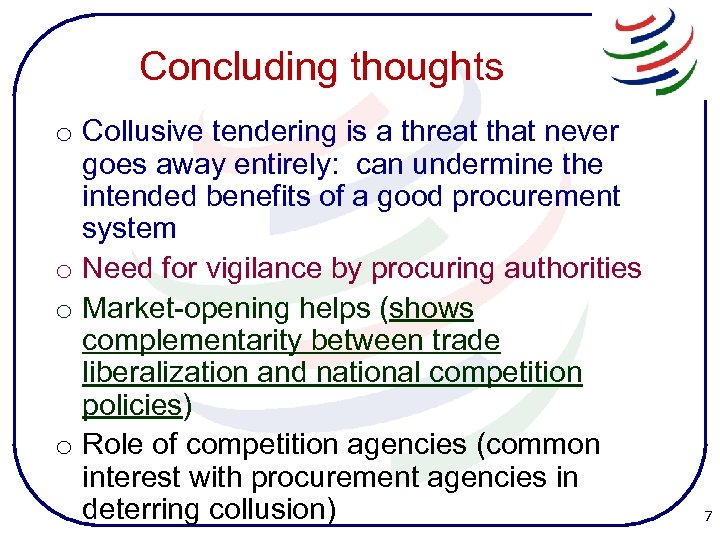 Concluding thoughts

o Collusive tendering is a threat that never goes away entirely: can undermine the intended benefits of a good procurement system

o Need for vigilance by procuring authorities

o Market-opening helps (shows complementarity between trade liberalization and national competition policies)

o Role of competition agencies (common interest with procurement agencies in deterring collusion)

7